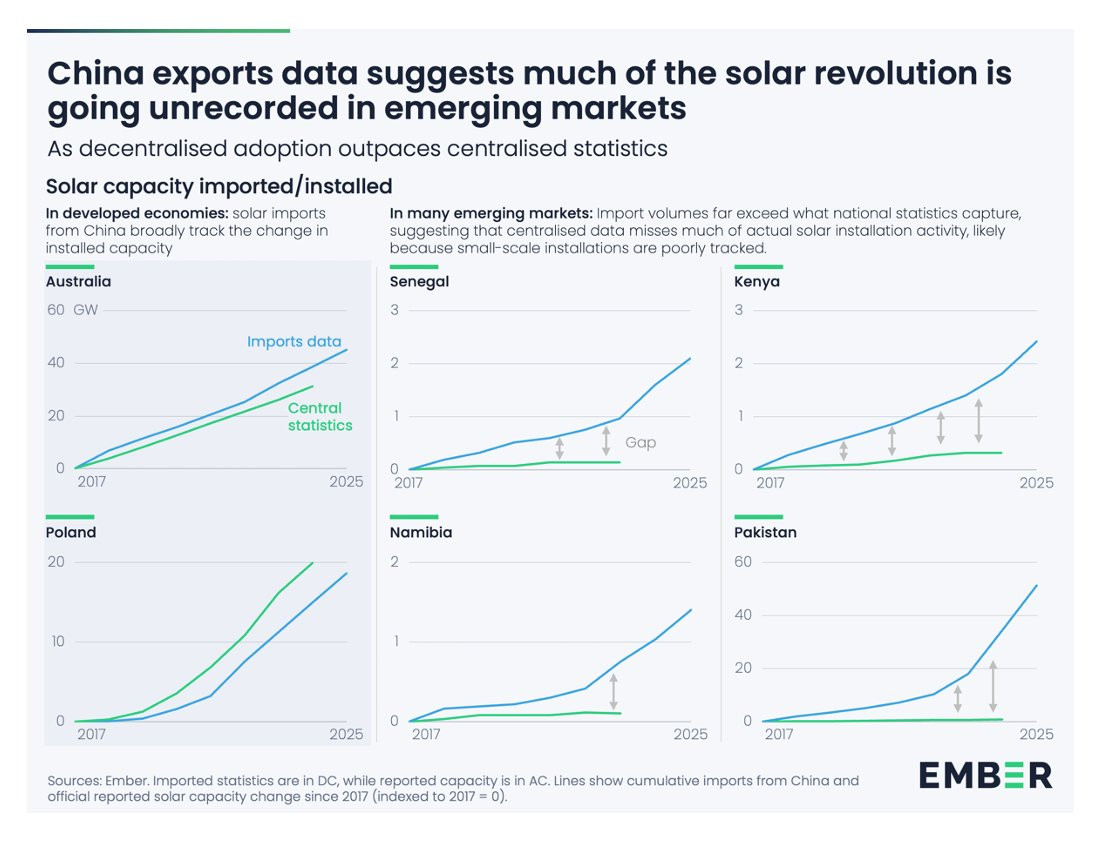 China exports data suggests much of the solar revolution is going unrecorded in emerging markets

As decentralised adoption outpaces centralised statistics

Solar capacity imported/installed

In developed economies: solar imports from China broadly track the change in installed capacity

In many emerging markets: Import volumes far exceed what national statistics capture, suggesting that centralised data misses much of actual solar installation activity, likely because small-scale installations are poorly tracked.

Australia
60 GW
40
20
0
Imports data
Central statistics
2017
2025

Senegal
3
2
1
0
Gap
2017
2025

Kenya
3
2
1
0
2017
2025

Poland
20
10
0
2017
2025

Namibia
2
1
0
2017
2025

Pakistan
60
40
20
0
2017
2025

Sources: Ember. Imported statistics are in DC, while reported capacity is in AC. Lines show cumulative imports from China and official reported solar capacity change since 2017 (indexed to 2017 = 0).

EMBER